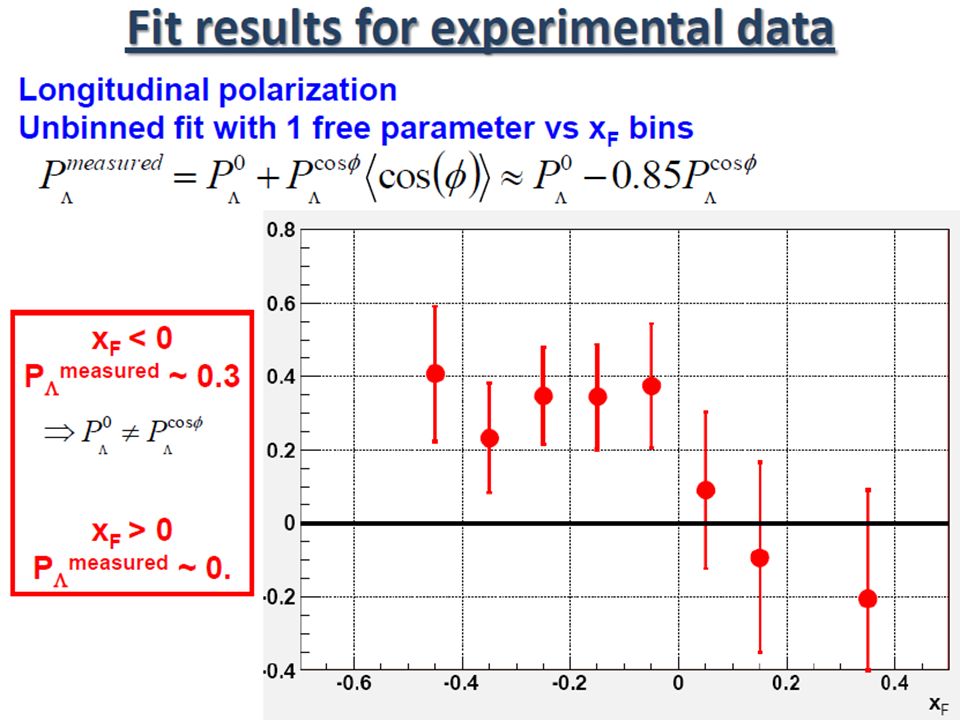 Fit results for experimental data

Longitudinal polarization
Unbinned fit with 1 free parameter vs $x_F$ bins

$P_{\Lambda}^{measured} = P_{\Lambda}^{0} + P_{\Lambda}^{\cos\phi}\langle\cos(\phi)\rangle \approx P_{\Lambda}^{0} - 0.85P_{\Lambda}^{\cos\phi}$

$x_F < 0$
$P_{\Lambda}^{measured} \sim 0.3$
$\Rightarrow P_{\Lambda}^{0} \neq P_{\Lambda}^{\cos\phi}$

$x_F > 0$
$P_{\Lambda}^{measured} \sim 0.$

0.8
0.6
0.4
0.2
0
-0.2
-0.4
-0.6
-0.4
-0.2
0
0.2
0.4
$x_F$